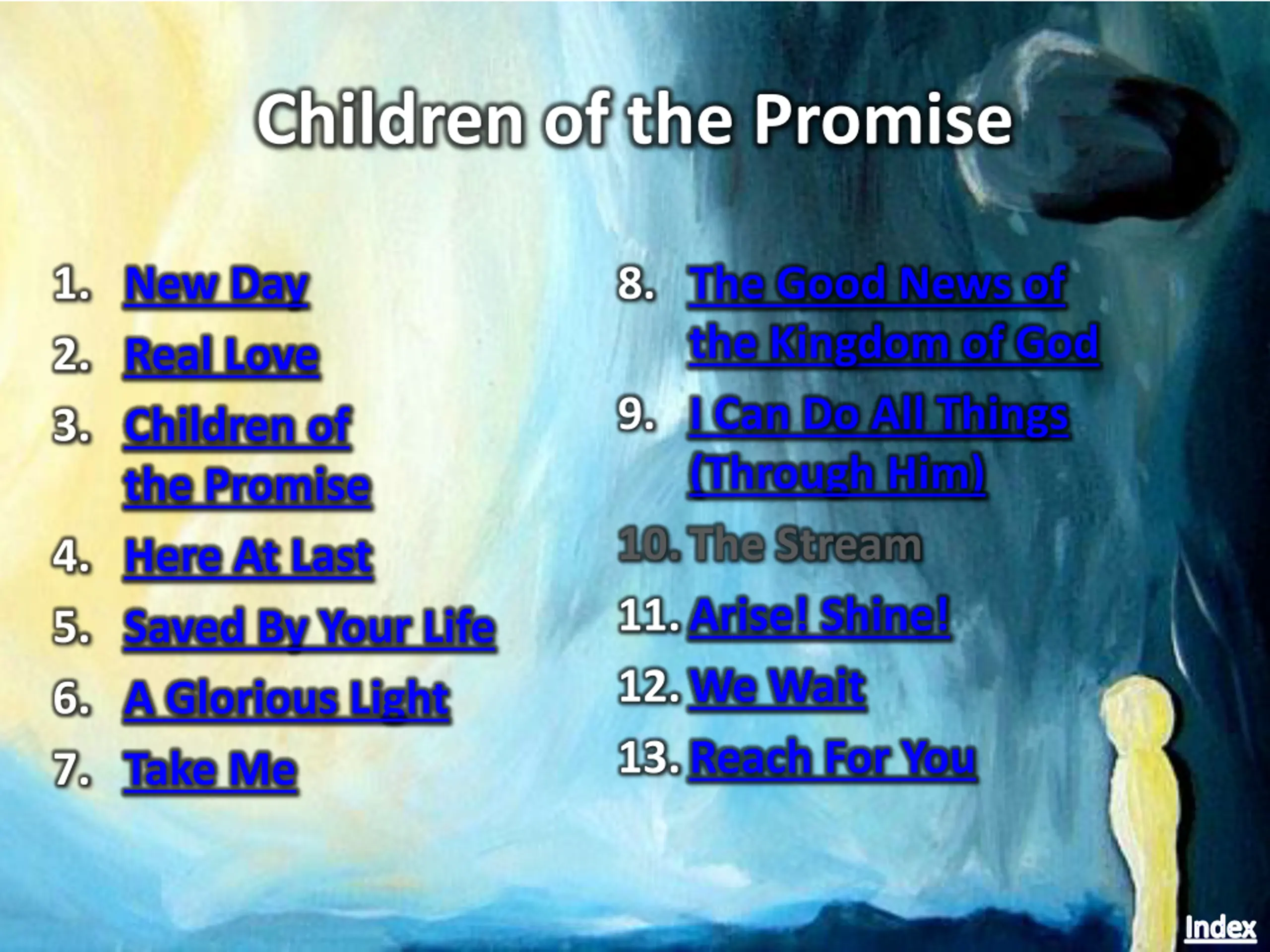 Children of the Promise

1. New Day
2. Real Love
3. Children of the Promise
4. Here At Last
5. Saved By Your Life
6. A Glorious Light
7. Take Me

8. The Good News of the Kingdom of God
9. I Can Do All Things (Through Him)
10. The Stream
11. Arise! Shine!
12. We Wait
13. Reach For You

Index